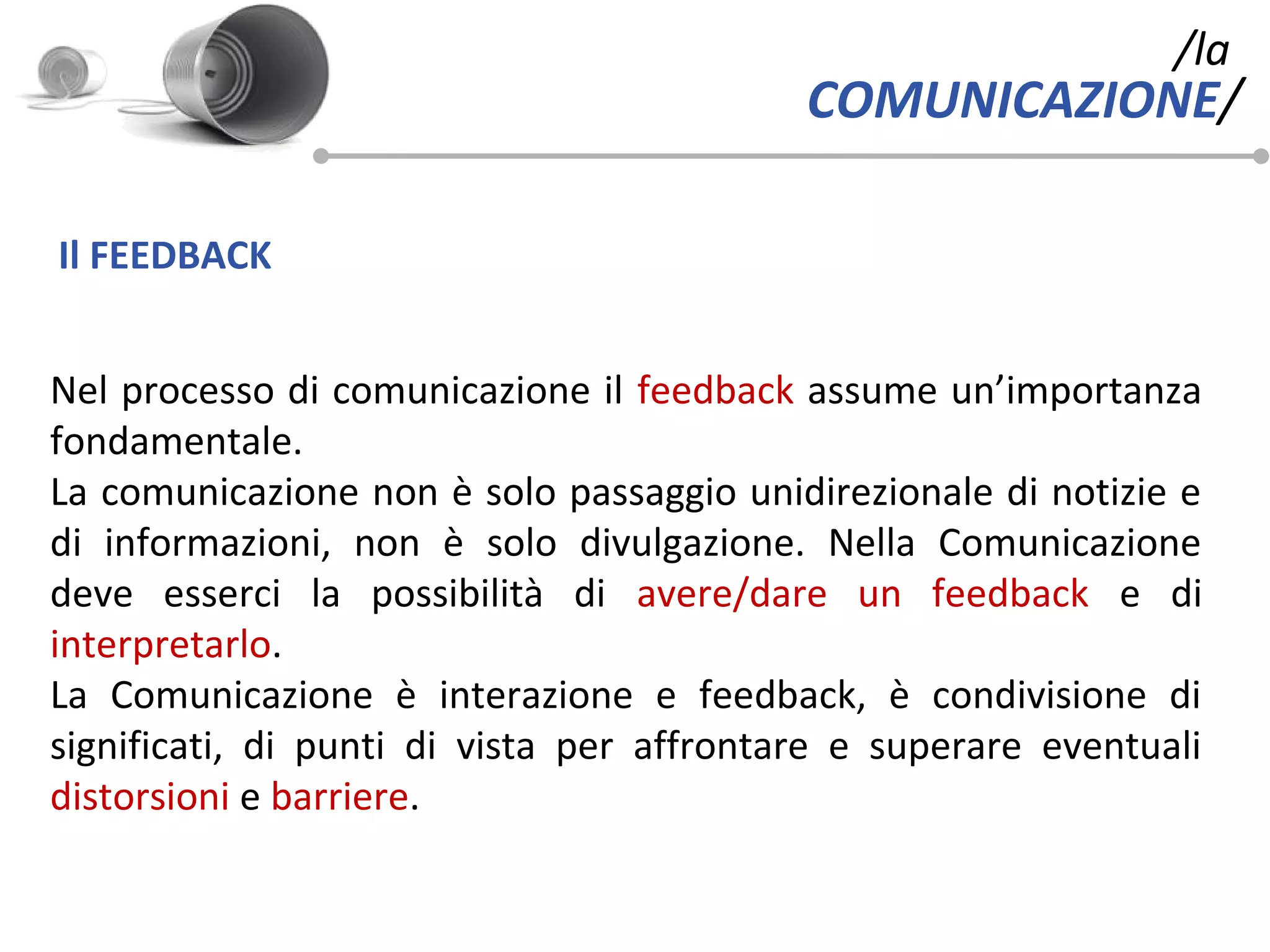 /la
COMUNICAZIONE/

Il FEEDBACK

Nel processo di comunicazione il feedback assume un’importanza fondamentale.
La comunicazione non è solo passaggio unidirezionale di notizie e di informazioni, non è solo divulgazione. Nella Comunicazione deve esserci la possibilità di avere/dare un feedback e di interpretarlo.
La Comunicazione è interazione e feedback, è condivisione di significati, di punti di vista per affrontare e superare eventuali distorsioni e barriere.